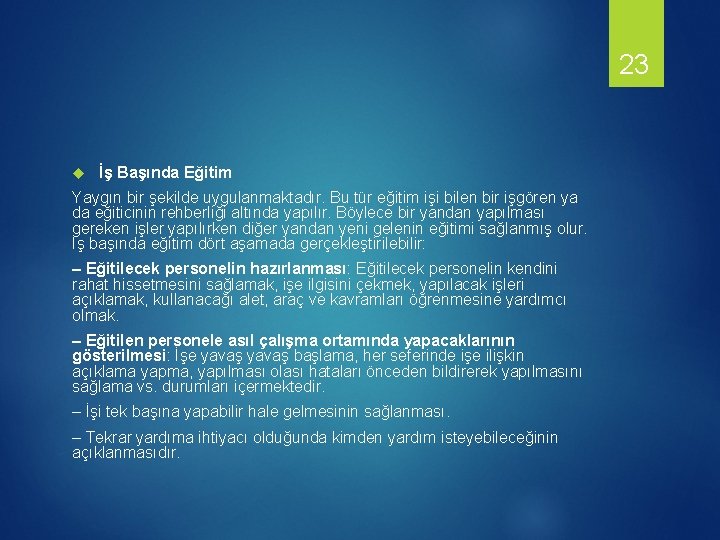 23

İş Başında Eğitim

Yaygın bir şekilde uygulanmaktadır. Bu tür eğitim işi bilen bir işgören ya da eğiticinin rehberliği altında yapılır. Böylece bir yandan yapılması gereken işler yapılırken diğer yandan yeni gelenin eğitimi sağlanmış olur. İş başında eğitim dört aşamada gerçekleştirilebilir:

– Eğitilecek personelin hazırlanması: Eğitilecek personelin kendini rahat hissetmesini sağlamak, işe ilgisini çekmek, yapılacak işleri açıklamak, kullanacağı alet, araç ve kavramları öğrenmesine yardımcı olmak.

– Eğitilen personele asıl çalışma ortamında yapacaklarının gösterilmesi: İşe yavaş yavaş başlama, her seferinde işe ilişkin açıklama yapma, yapılması olası hataları önceden bildirerek yapılmasını sağlama vs. durumları içermektedir.

– İşi tek başına yapabilir hale gelmesinin sağlanması.

– Tekrar yardıma ihtiyacı olduğunda kimden yardım isteyebileceğinin açıklanmasıdır.